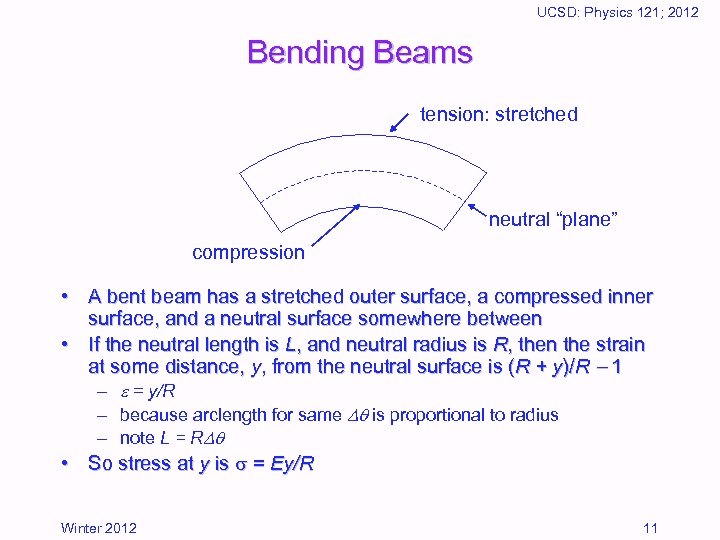 UCSD: Physics 121; 2012

Bending Beams

tension: stretched

neutral “plane”

compression

• A bent beam has a stretched outer surface, a compressed inner surface, and a neutral surface somewhere between
• If the neutral length is $L$, and neutral radius is $R$, then the strain at some distance, $y$, from the neutral surface is $(R + y)/R - 1$
– $\varepsilon = y/R$
– because arclength for same $\Delta\theta$ is proportional to radius
– note $L = R\Delta\theta$
• So stress at $y$ is $\sigma = Ey/R$

Winter 2012

11